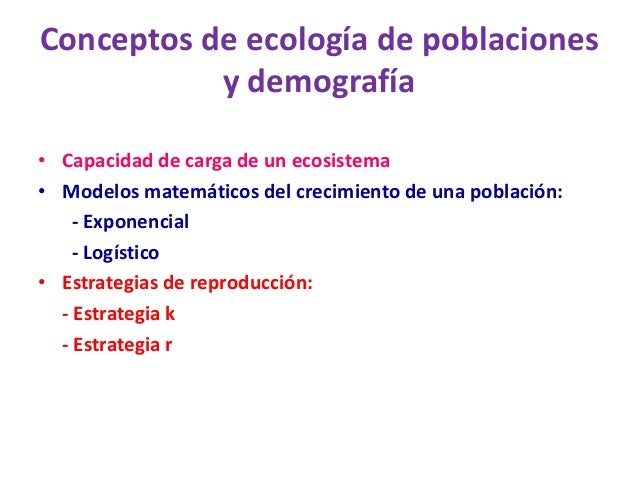 Conceptos de ecología de poblaciones y demografía

• Capacidad de carga de un ecosistema
• Modelos matemáticos del crecimiento de una población:
- Exponencial
- Logístico
• Estrategias de reproducción:
- Estrategia k
- Estrategia r